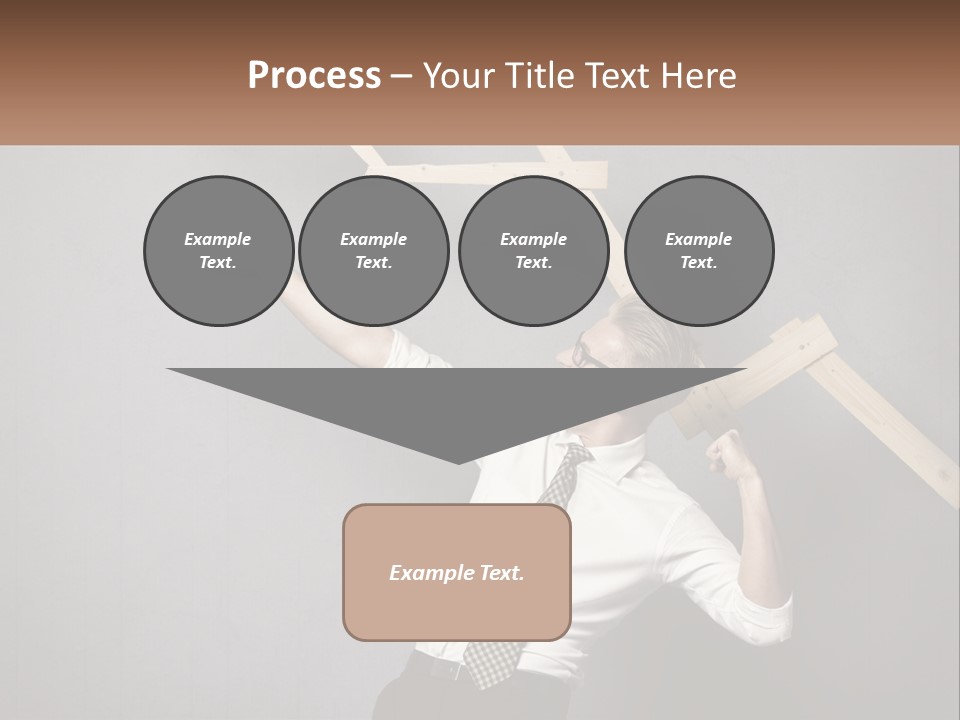 Process – Your Title Text Here

Example Text.

Example Text.

Example Text.

Example Text.

Example Text.